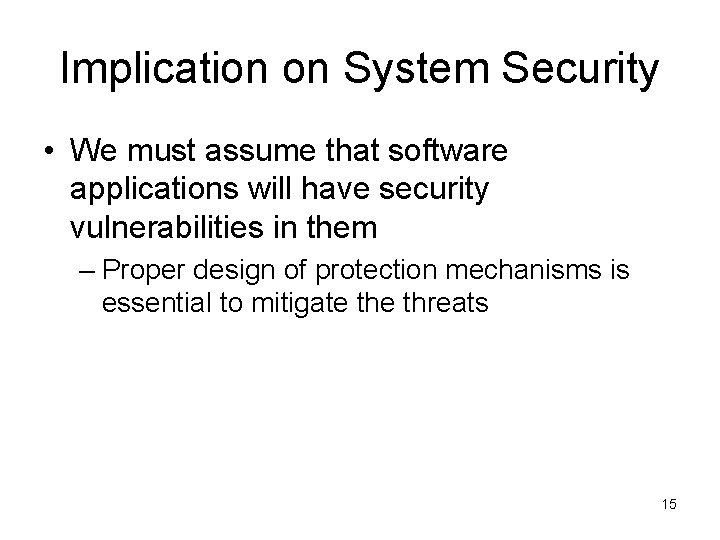 Implication on System Security

• We must assume that software applications will have security vulnerabilities in them

– Proper design of protection mechanisms is essential to mitigate the threats

15